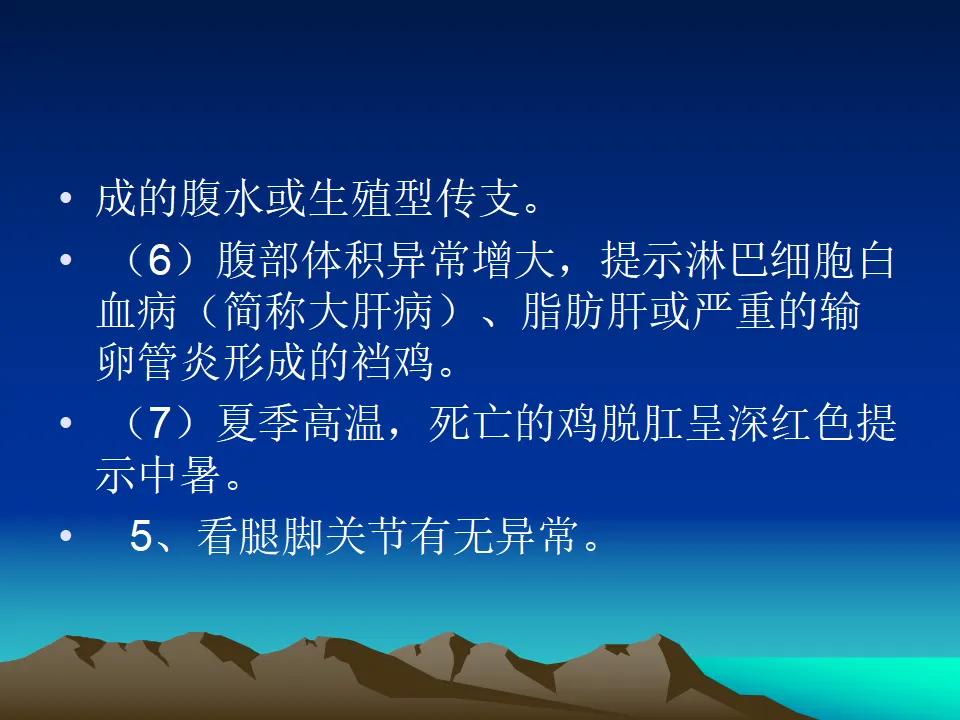 • 成的腹水或生殖型传支。

• （6）腹部体积异常增大，提示淋巴细胞白血病（简称大肝病）、脂肪肝或严重的输卵管炎形成的裆鸡。

• （7）夏季高温，死亡的鸡脱肛呈深红色提示中暑。

• 5、看腿脚关节有无异常。